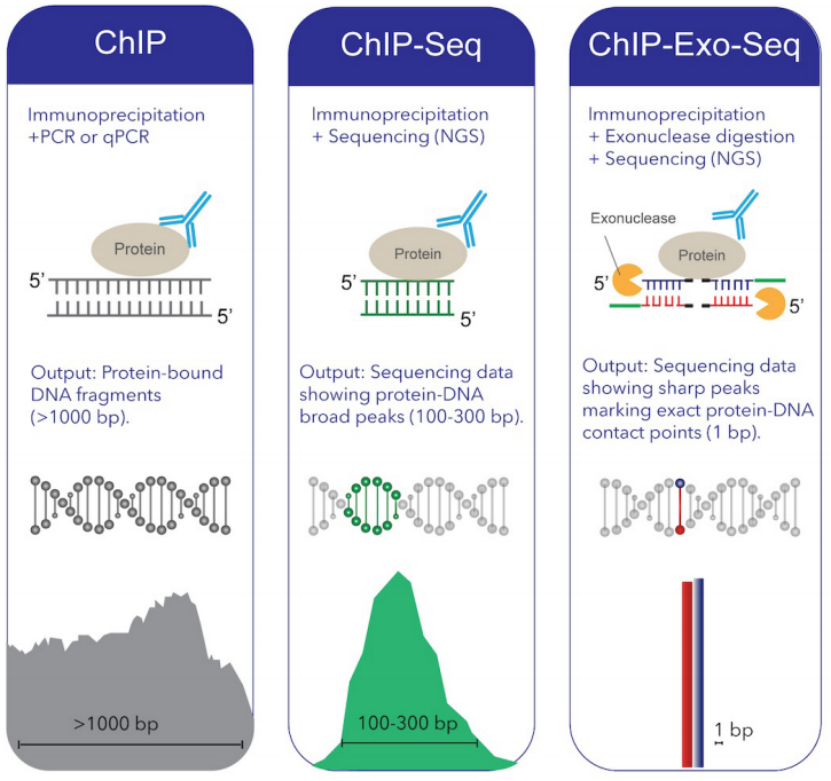 ChIP

Immunoprecipitation +PCR or qPCR

Protein

5'

5'

Output: Protein-bound DNA fragments (>1000 bp).

>1000 bp

ChIP-Seq

Immunoprecipitation + Sequencing (NGS)

Protein

5'

5'

Output: Sequencing data showing protein-DNA broad peaks (100-300 bp).

100-300 bp

ChIP-Exo-Seq

Immunoprecipitation + Exonuclease digestion + Sequencing (NGS)

Exonuclease

Protein

5'

5'

Output: Sequencing data showing sharp peaks marking exact protein-DNA contact points (1 bp).

1 bp